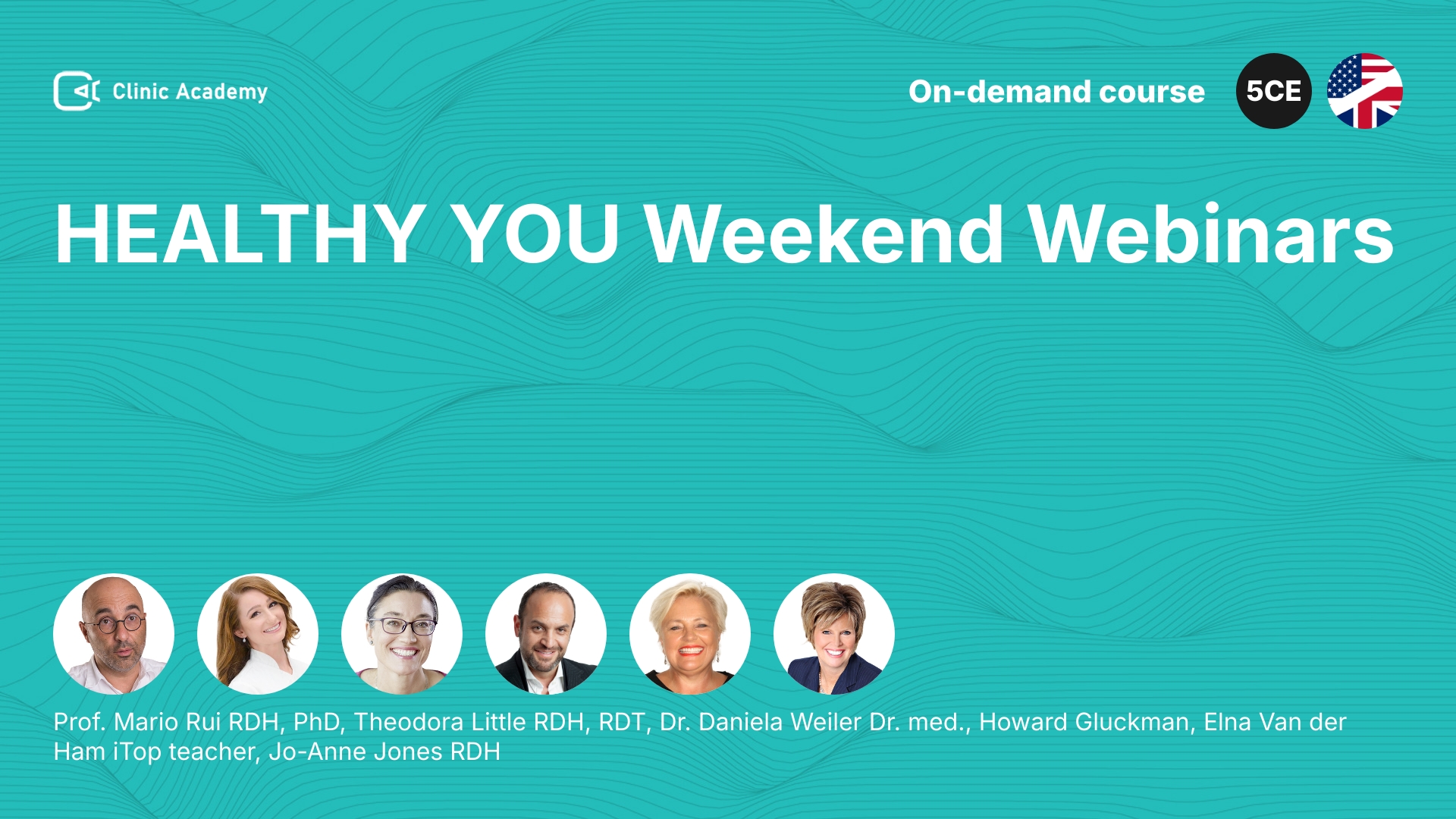 Clinic Academy

On-demand course

5CE

HEALTHY YOU Weekend Webinars

Prof. Mario Rui RDH, PhD, Theodora Little RDH, RDT, Dr. Daniela Weiler Dr. med., Howard Gluckman, Elna Van der Ham iTop teacher, Jo-Anne Jones RDH